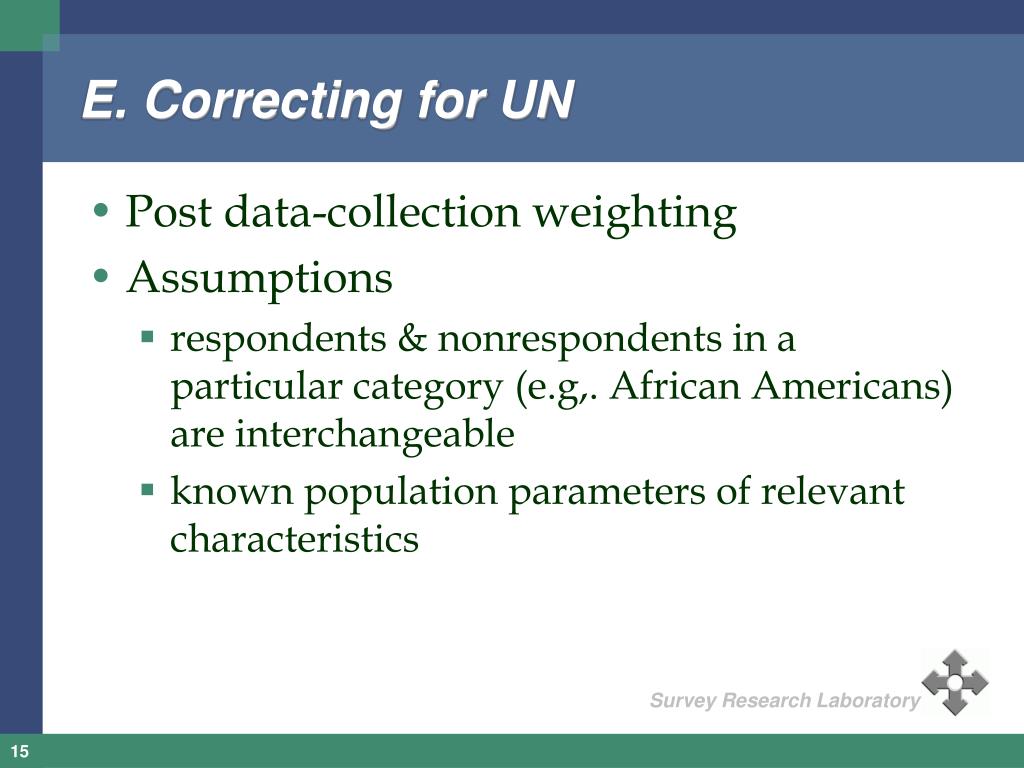 E. Correcting for UN

• Post data-collection weighting
• Assumptions
▪ respondents & nonrespondents in a particular category (e.g,. African Americans) are interchangeable
▪ known population parameters of relevant characteristics

Survey Research Laboratory

15